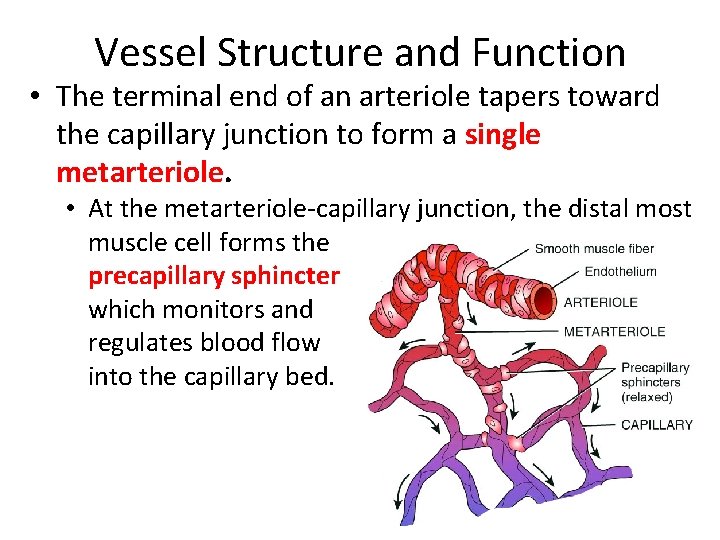 Vessel Structure and Function

• The terminal end of an arteriole tapers toward the capillary junction to form a single metarteriole.

• At the metarteriole-capillary junction, the distal most muscle cell forms the precapillary sphincter which monitors and regulates blood flow into the capillary bed.

Smooth muscle fiber
Endothelium
ARTERIOLE
METARTERIOLE
Precapillary sphincters (relaxed)
CAPILLARY